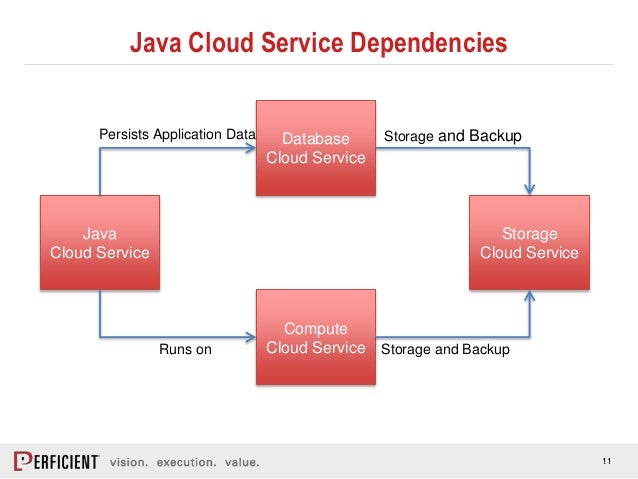 Java Cloud Service Dependencies

Persists Application Data

Database Cloud Service

Storage and Backup

Java Cloud Service

Storage Cloud Service

Runs on

Compute Cloud Service

Storage and Backup

PERFICIENT vision. execution. value.

11